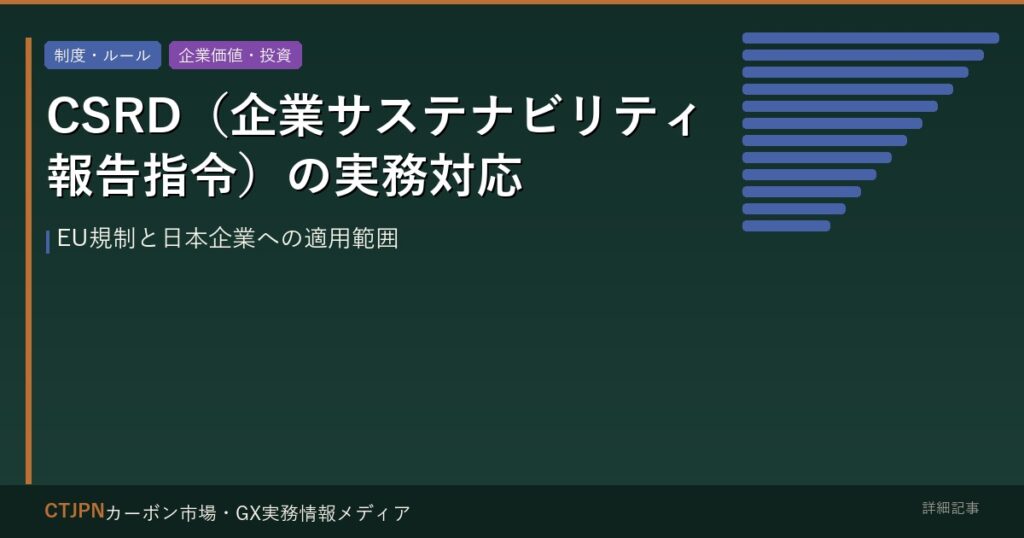 制度・ルール
企業価値・投資

CSRD（企業サステナビリティ報告指令）の実務対応

EU規制と日本企業への適用範囲

CTJPNカーボン市場・GX実務情報メディア

詳細記事